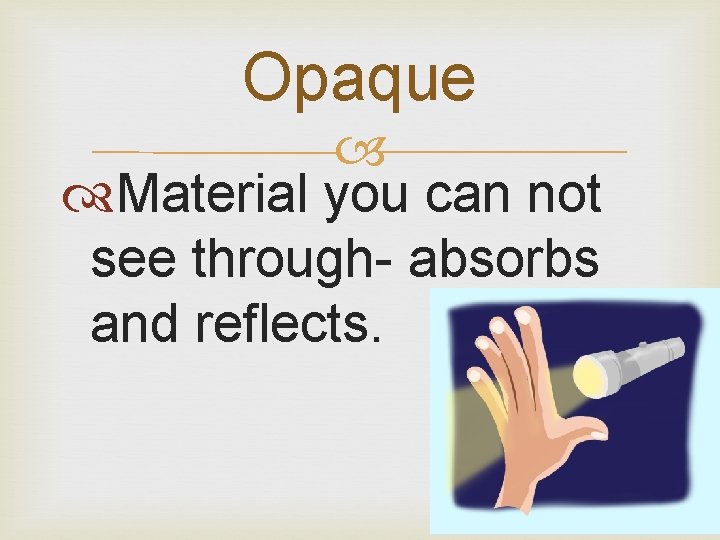 Opaque

Material you can not see through- absorbs and reflects.